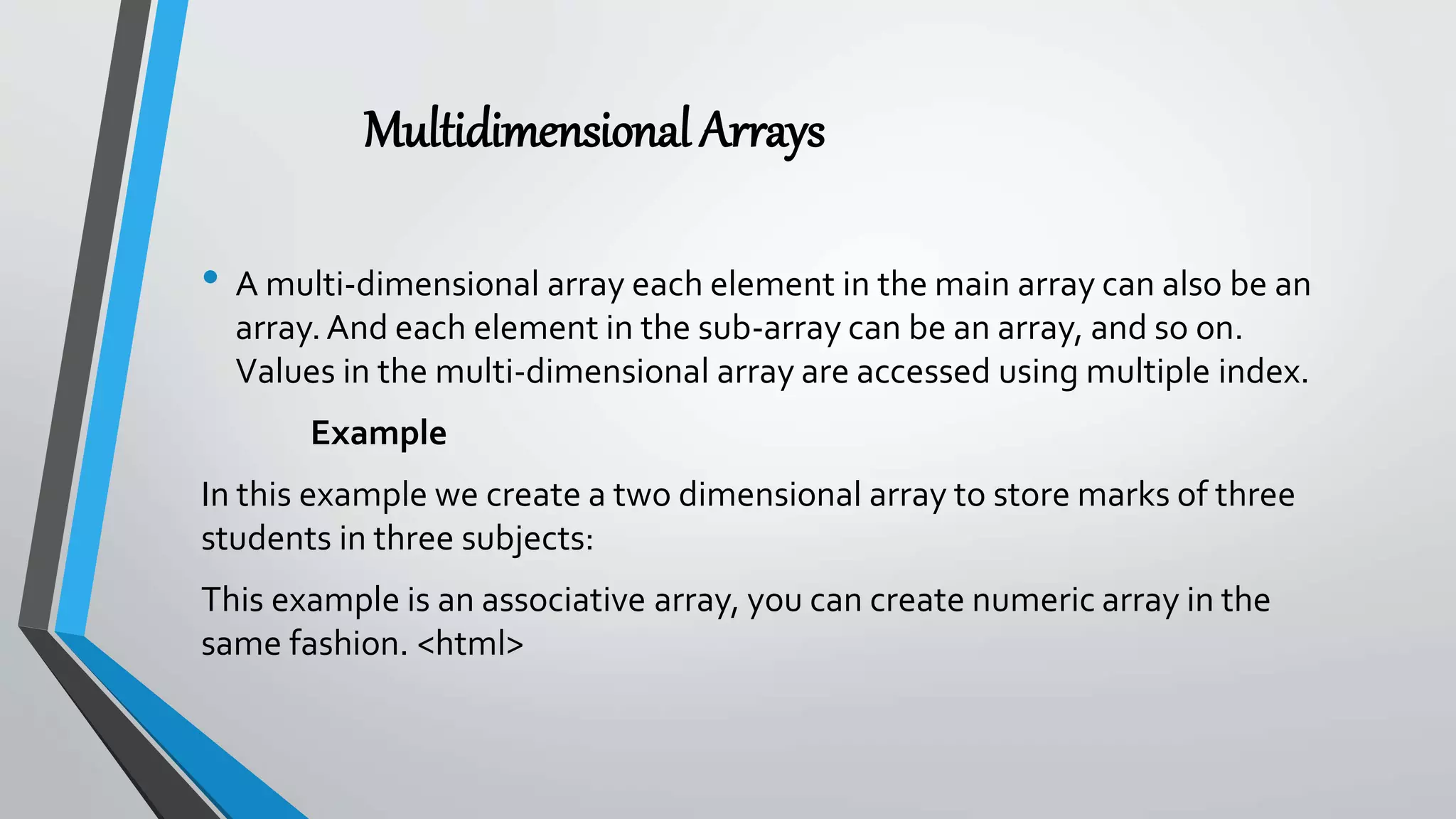 Multidimensional Arrays

• A multi-dimensional array each element in the main array can also be an array. And each element in the sub-array can be an array, and so on. Values in the multi-dimensional array are accessed using multiple index.

Example

In this example we create a two dimensional array to store marks of three students in three subjects:

This example is an associative array, you can create numeric array in the same fashion. <html>